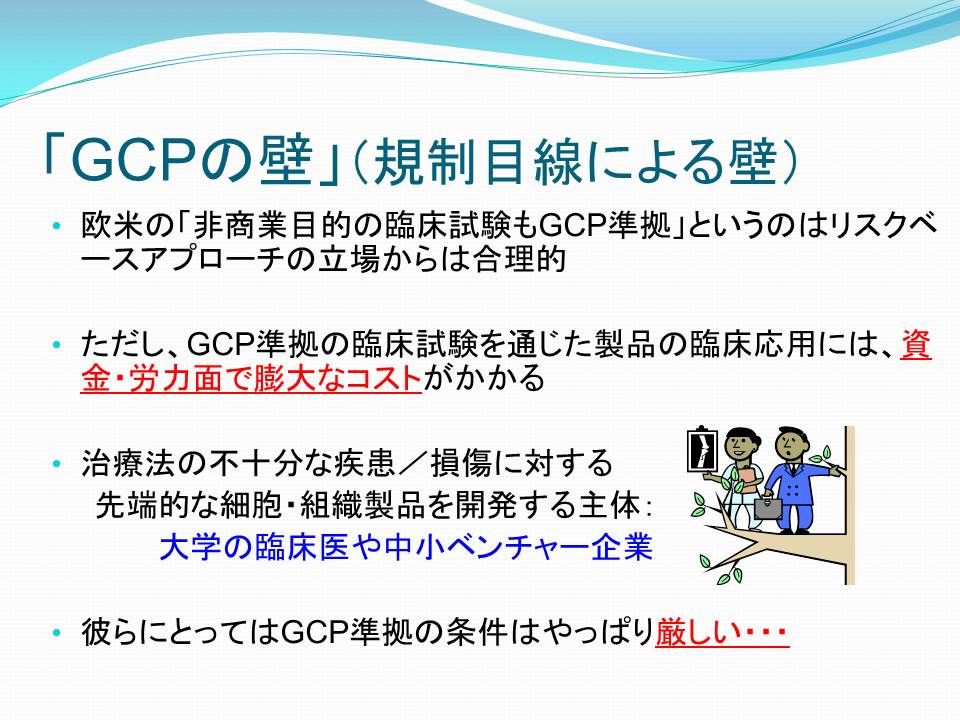 「GCPの壁」（規制目線による壁）

• 欧米の「非商業目的の臨床試験もGCP準拠」というのはリスクベースアプローチの立場からは合理的

• ただし、GCP準拠の臨床試験を通じた製品の臨床応用には、資金・労力面で膨大なコストがかかる

• 治療法の不十分な疾患／損傷に対する
先端的な細胞・組織製品を開発する主体：
大学の臨床医や中小ベンチャー企業

• 彼らにとってはGCP準拠の条件はやっぱり厳しい・・・